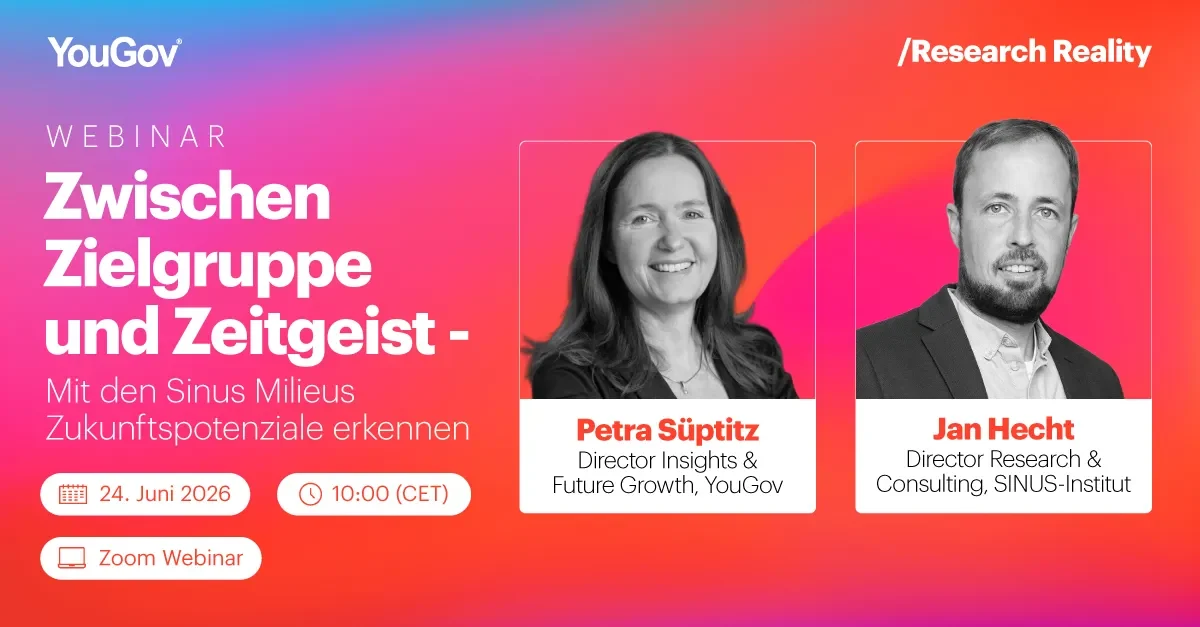 YouGov®

/Research Reality

WEBINAR

Zwischen Zielgruppe und Zeitgeist -

Mit den Sinus Milieus Zukunftspotenziale erkennen

24. Juni 2026

10:00 (CET)

Zoom Webinar

Petra Süptitz
Director Insights & Future Growth, YouGov

Jan Hecht
Director Research & Consulting, SINUS-Institut